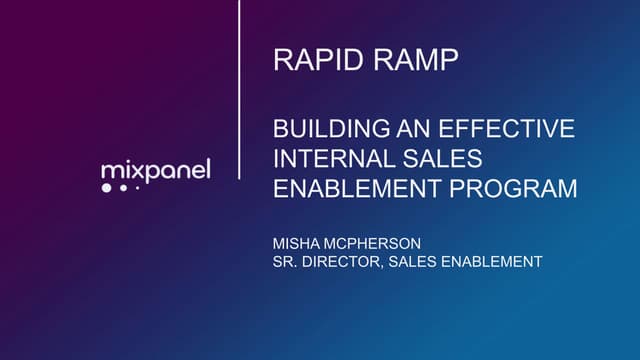 mixpanel

RAPID RAMP

BUILDING AN EFFECTIVE INTERNAL SALES ENABLEMENT PROGRAM

MISHA MCPHERSON
SR. DIRECTOR, SALES ENABLEMENT